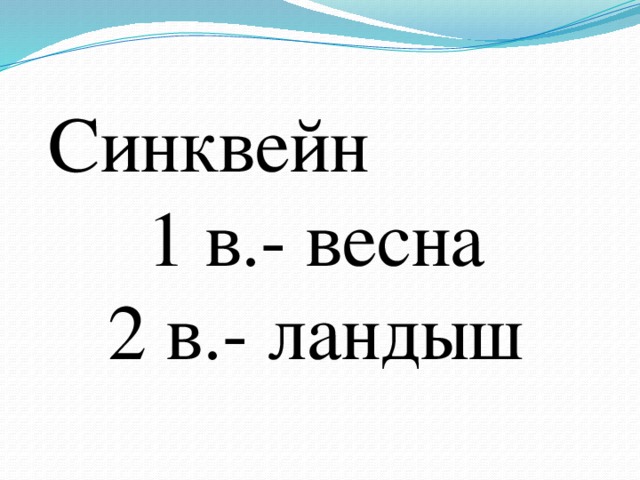 Синквейн
1 в.- весна
2 в.- ландыш